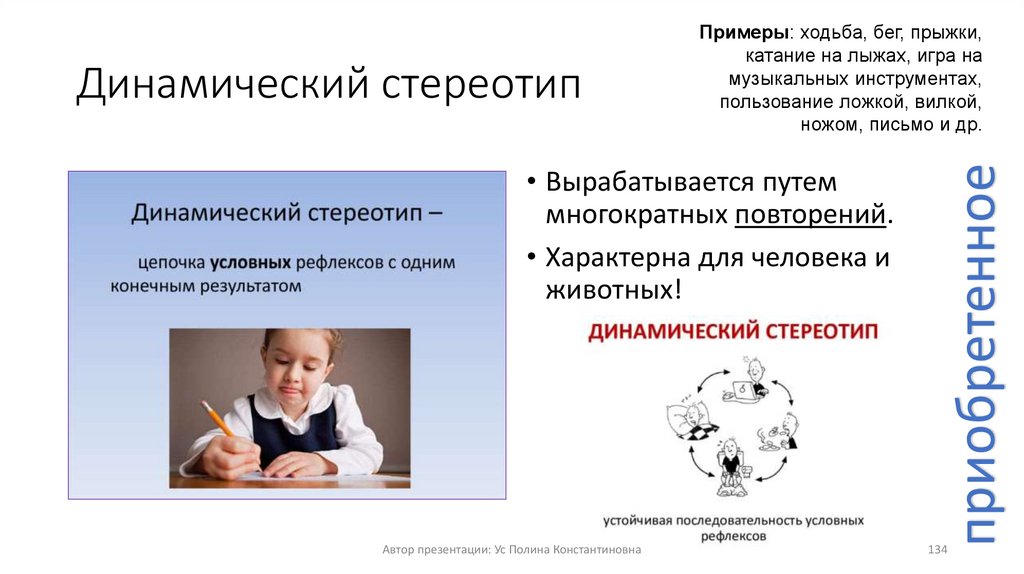 Динамический стереотип

Примеры: ходьба, бег, прыжки, катание на лыжах, игра на музыкальных инструментах, пользование ложкой, вилкой, ножом, письмо и др.

Динамический стереотип –

цепочка условных рефлексов с одним конечным результатом

• Вырабатывается путем многократных повторений.
• Характерна для человека и животных!

ДИНАМИЧЕСКИЙ СТЕРЕОТИП

устойчивая последовательность условных рефлексов

приобретенное

Автор презентации: Ус Полина Константиновна

134